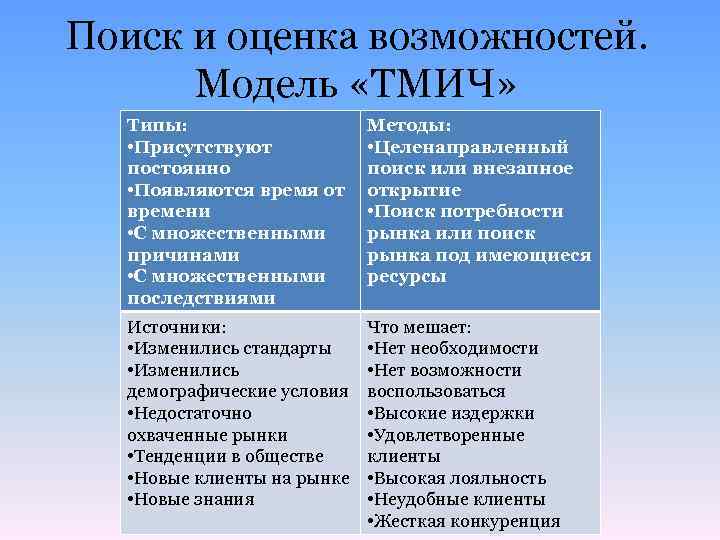 Поиск и оценка возможностей. Модель «ТМИЧ»

| Типы:<br>•Присутствуют постоянно<br>•Появляются время от времени<br>•С множественными причинами<br>•С множественными последствиями | Методы:<br>•Целенаправленный поиск или внезапное открытие<br>•Поиск потребности рынка или поиск рынка под имеющиеся ресурсы |
|---|---|
| Источники:<br>•Изменились стандарты<br>•Изменились демографические условия<br>•Недостаточно охваченные рынки<br>•Тенденции в обществе<br>•Новые клиенты на рынке<br>•Новые знания | Что мешает:<br>•Нет необходимости<br>•Нет возможности воспользоваться<br>•Высокие издержки<br>•Удовлетворенные клиенты<br>•Высокая лояльность<br>•Неудобные клиенты<br>•Жесткая конкуренция |